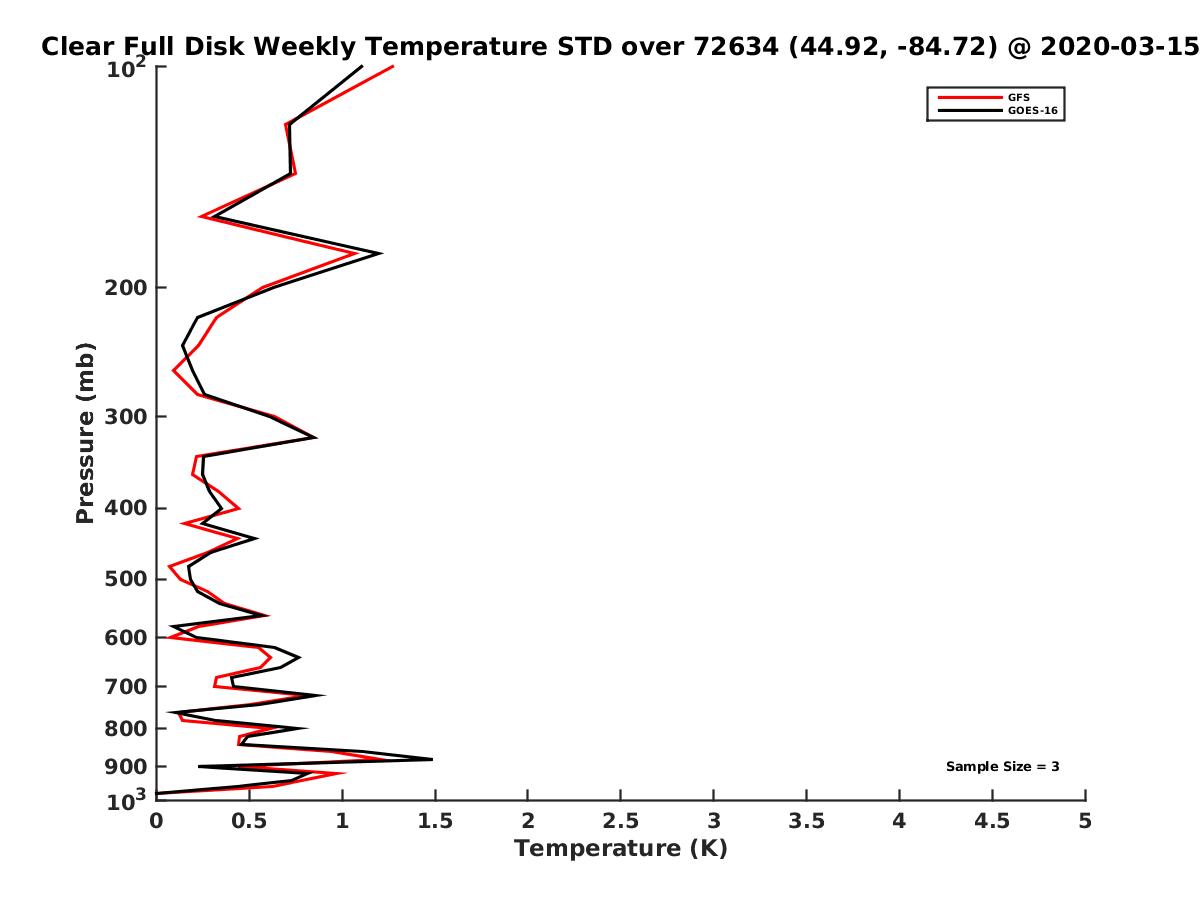 Clear Full Disk Weekly Temperature STD over 72634 (44.92, -84.72) @ 2020-03-15

GFS
GOES-16

Pressure (mb)

$10^2$
200
300
400
500
600
700
800
900
$10^3$

Sample Size = 3

0
0.5
1
1.5
2
2.5
3
3.5
4
4.5
5

Temperature (K)